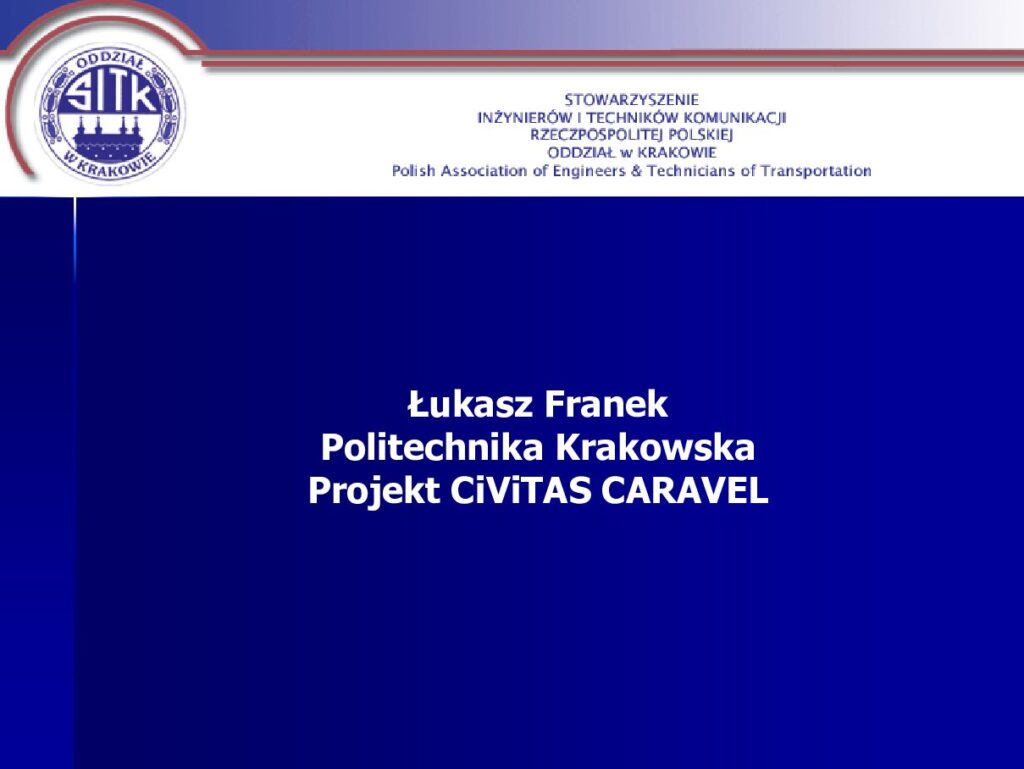 ODDZIAŁ
SITK
W KRAKOWIE

STOWARZYSZENIE
INŻYNIERÓW I TECHNIKÓW KOMUNIKACJI
RZECZPOSPOLITEJ POLSKIEJ
ODDZIAŁ w KRAKOWIE
Polish Association of Engineers & Technicians of Transportation

Łukasz Franek
Politechnika Krakowska
Projekt CiViTAS CARAVEL